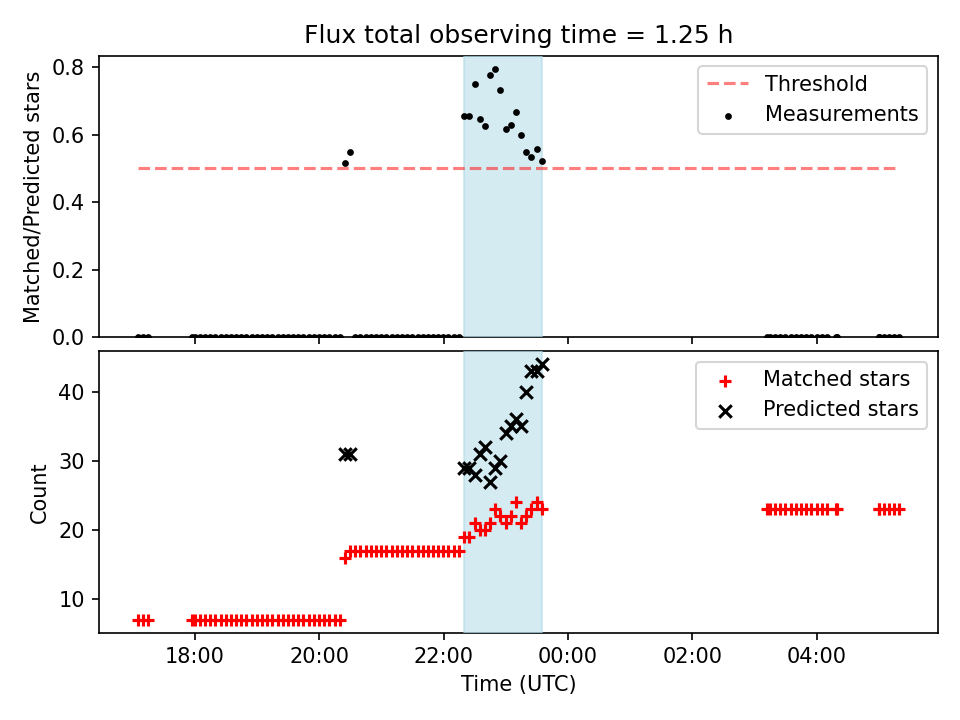 Flux total observing time = 1.25 h

Matched/Predicted stars

0.8
0.6
0.4
0.2
0.0

Threshold
Measurements

Count

40
30
20
10

Matched stars
Predicted stars

18:00
20:00
22:00
00:00
02:00
04:00

Time (UTC)